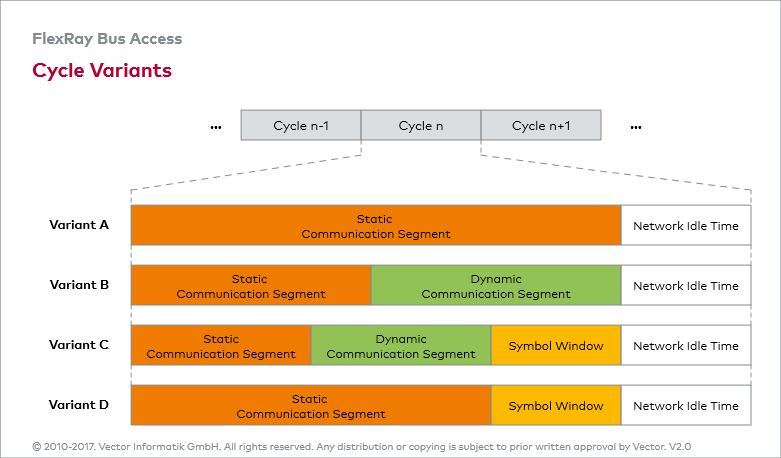 FlexRay Bus Access

Cycle Variants

... Cycle n-1 Cycle n Cycle n+1 ...

Variant A
Static Communication Segment
Network Idle Time

Variant B
Static Communication Segment
Dynamic Communication Segment
Network Idle Time

Variant C
Static Communication Segment
Dynamic Communication Segment
Symbol Window
Network Idle Time

Variant D
Static Communication Segment
Symbol Window
Network Idle Time

© 2010-2017. Vector Informatik GmbH. All rights reserved. Any distribution or copying is subject to prior written approval by Vector. V2.0